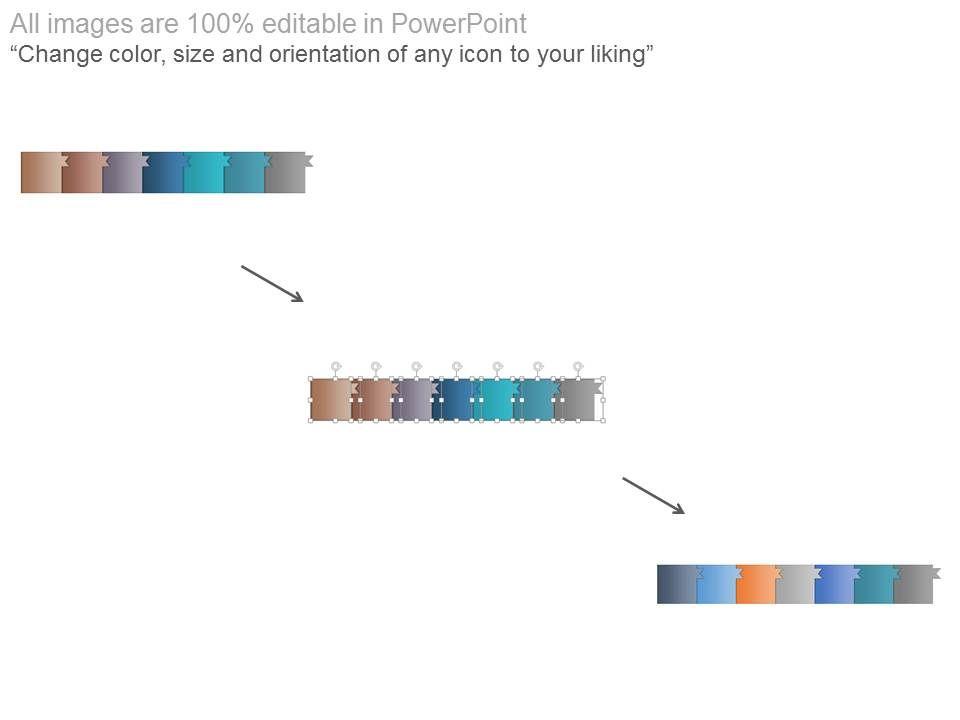 All images are 100% editable in PowerPoint
“Change color, size and orientation of any icon to your liking”